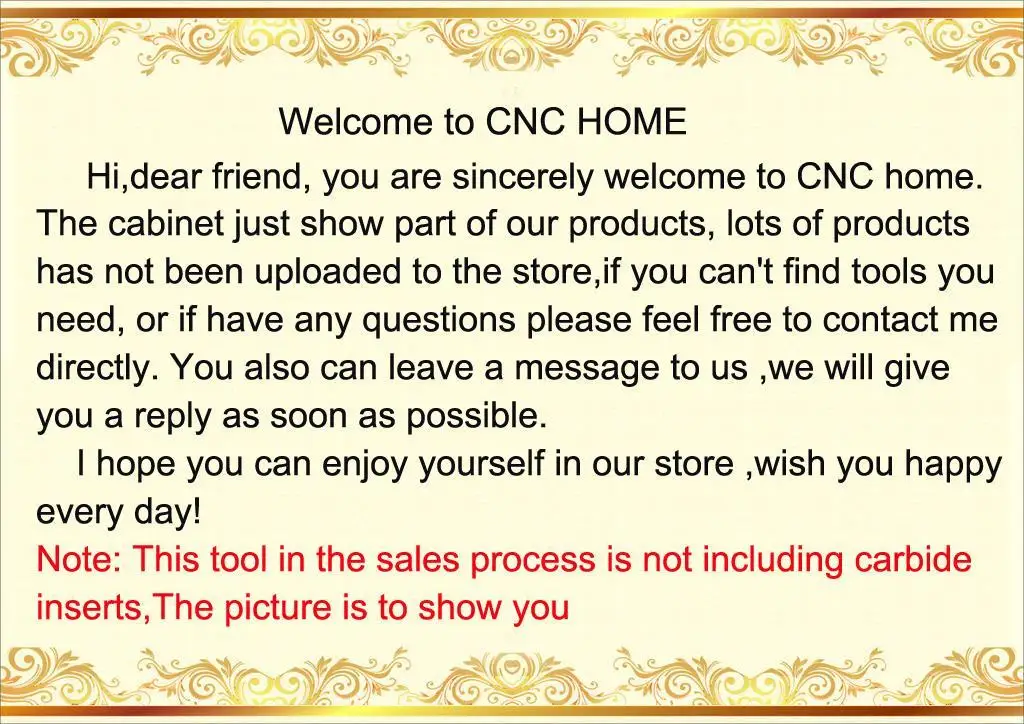 Welcome to CNC HOME

Hi,dear friend, you are sincerely welcome to CNC home. The cabinet just show part of our products, lots of products has not been uploaded to the store,if you can't find tools you need, or if have any questions please feel free to contact me directly. You also can leave a message to us ,we will give you a reply as soon as possible.

I hope you can enjoy yourself in our store ,wish you happy every day!

Note: This tool in the sales process is not including carbide inserts,The picture is to show you